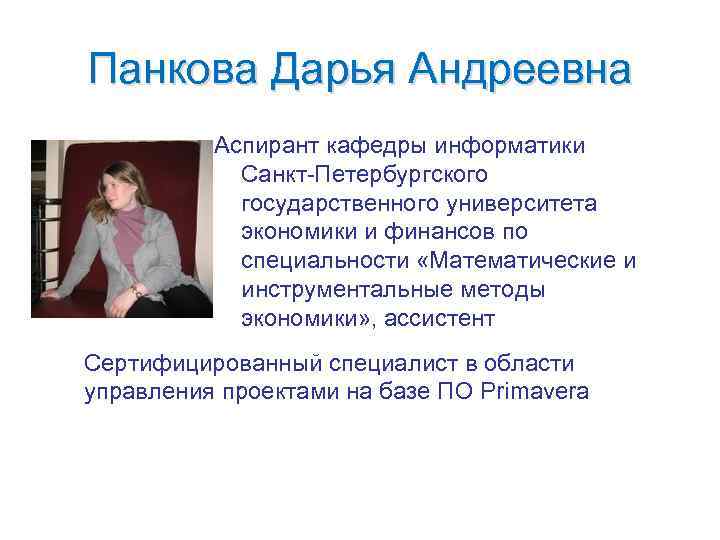 Панкова Дарья Андреевна

Аспирант кафедры информатики Санкт-Петербургского государственного университета экономики и финансов по специальности «Математические и инструментальные методы экономики», ассистент

Сертифицированный специалист в области управления проектами на базе ПО Primavera